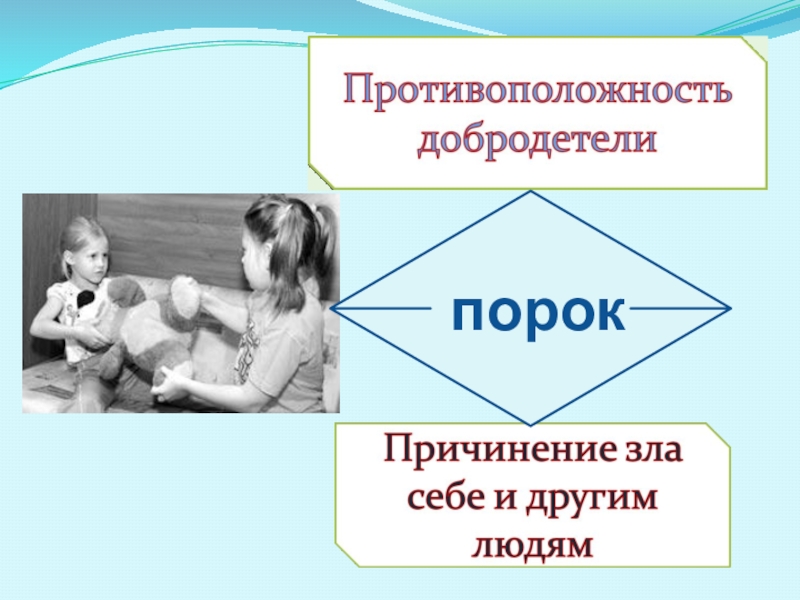 Противоположность добродетели

порок

Причинение зла себе и другим людям